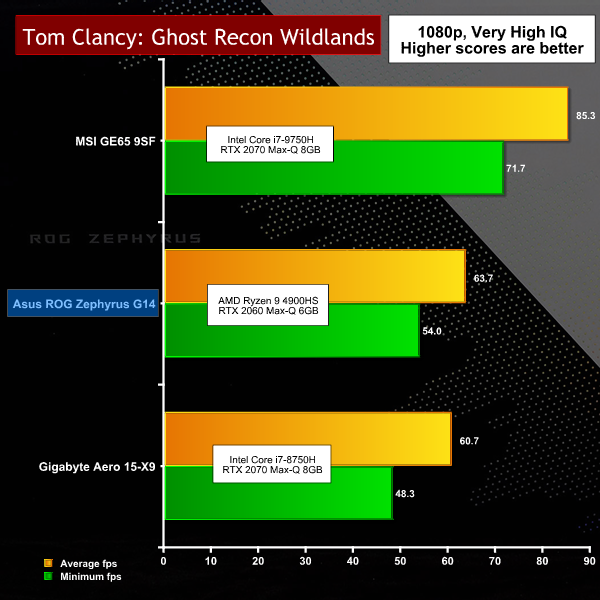 Tom Clancy: Ghost Recon Wildlands

1080p, Very High IQ
Higher scores are better

MSI GE65 9SF
Intel Core i7-9750H
RTX 2070 Max-Q 8GB
85.3
71.7

ROG ZEPHYRUS

Asus ROG Zephyrus G14
AMD Ryzen 9 4900HS
RTX 2060 Max-Q 6GB
63.7
54.0

Gigabyte Aero 15-X9
Intel Core i7-8750H
RTX 2070 Max-Q 8GB
60.7
48.3

0 10 20 30 40 50 60 70 80 90

Average fps
Minimum fps